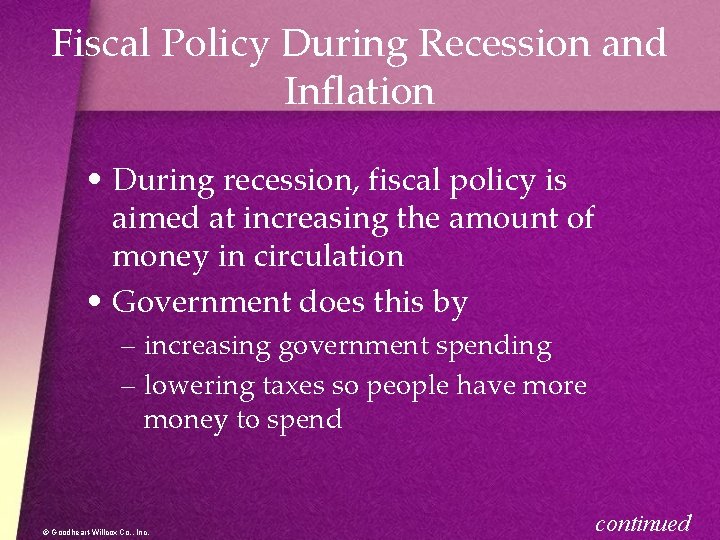 Fiscal Policy During Recession and Inflation

• During recession, fiscal policy is aimed at increasing the amount of money in circulation

• Government does this by
– increasing government spending
– lowering taxes so people have more money to spend

© Goodheart-Willcox Co., Inc.

continued